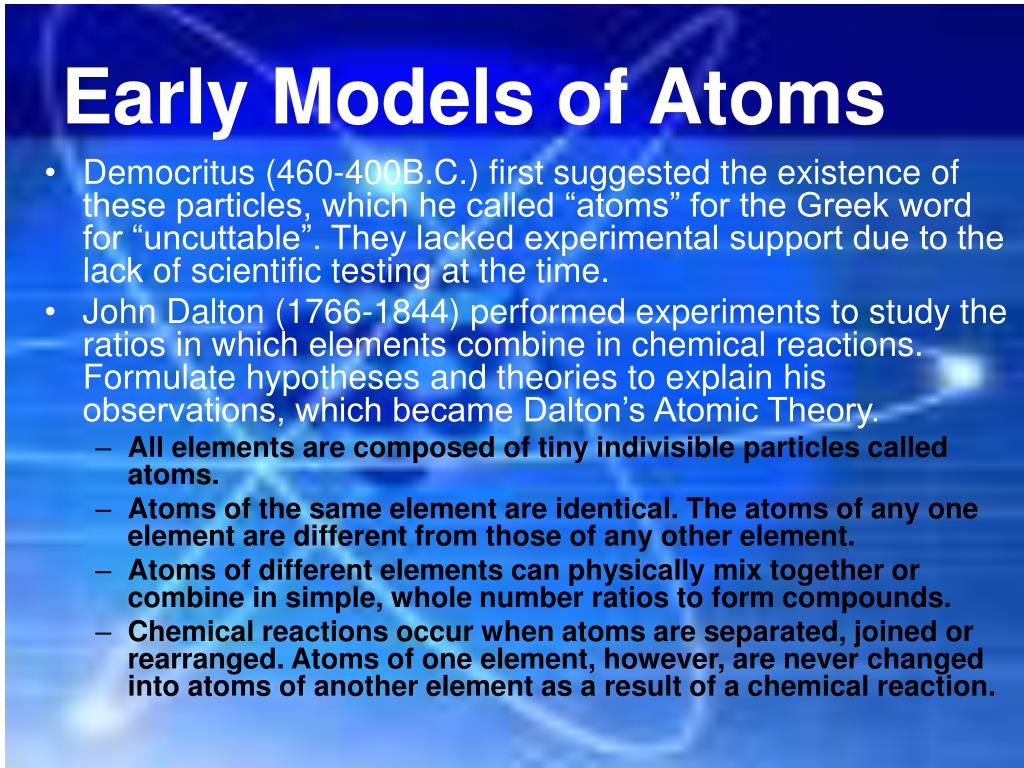 Early Models of Atoms

• Democritus (460-400B.C.) first suggested the existence of these particles, which he called “atoms” for the Greek word for “uncuttable”. They lacked experimental support due to the lack of scientific testing at the time.
• John Dalton (1766-1844) performed experiments to study the ratios in which elements combine in chemical reactions. Formulate hypotheses and theories to explain his observations, which became Dalton’s Atomic Theory.
– All elements are composed of tiny indivisible particles called atoms.
– Atoms of the same element are identical. The atoms of any one element are different from those of any other element.
– Atoms of different elements can physically mix together or combine in simple, whole number ratios to form compounds.
– Chemical reactions occur when atoms are separated, joined or rearranged. Atoms of one element, however, are never changed into atoms of another element as a result of a chemical reaction.